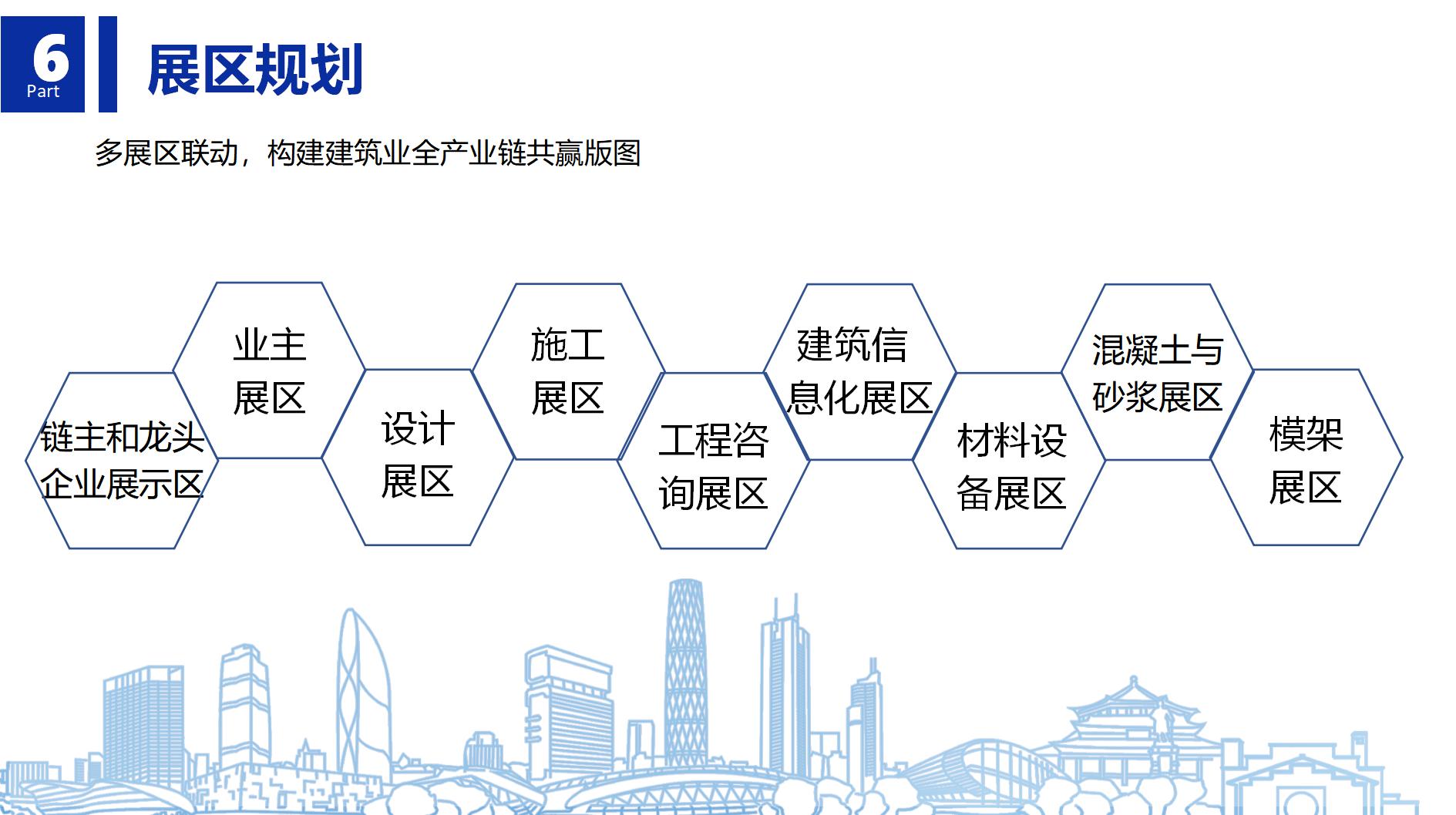 6
Part
展区规划

多展区联动，构建建筑业全产业链共赢版图

链主和龙头企业展示区

业主展区

设计展区

施工展区

工程咨询展区

建筑信息化展区

材料设备展区

混凝土与砂浆展区

模架展区